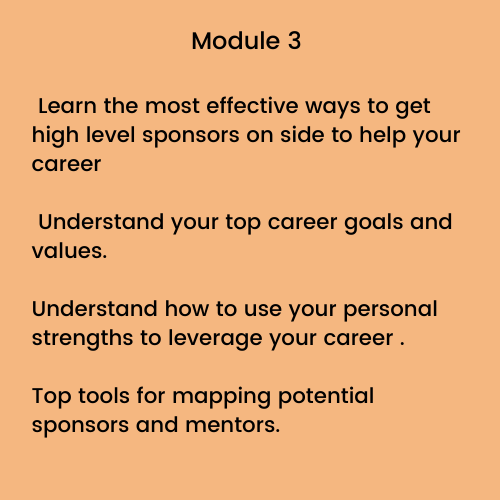 Module 3

Learn the most effective ways to get high level sponsors on side to help your career

Understand your top career goals and values.

Understand how to use your personal strengths to leverage your career .

Top tools for mapping potential sponsors and mentors.